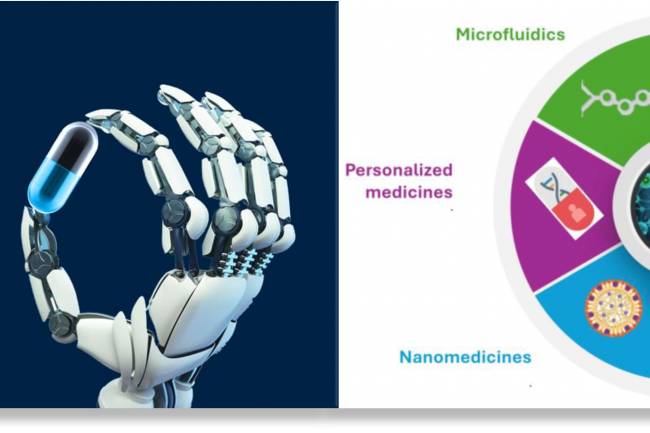 Microfluidics

Personalized medicines

Nanomedicines